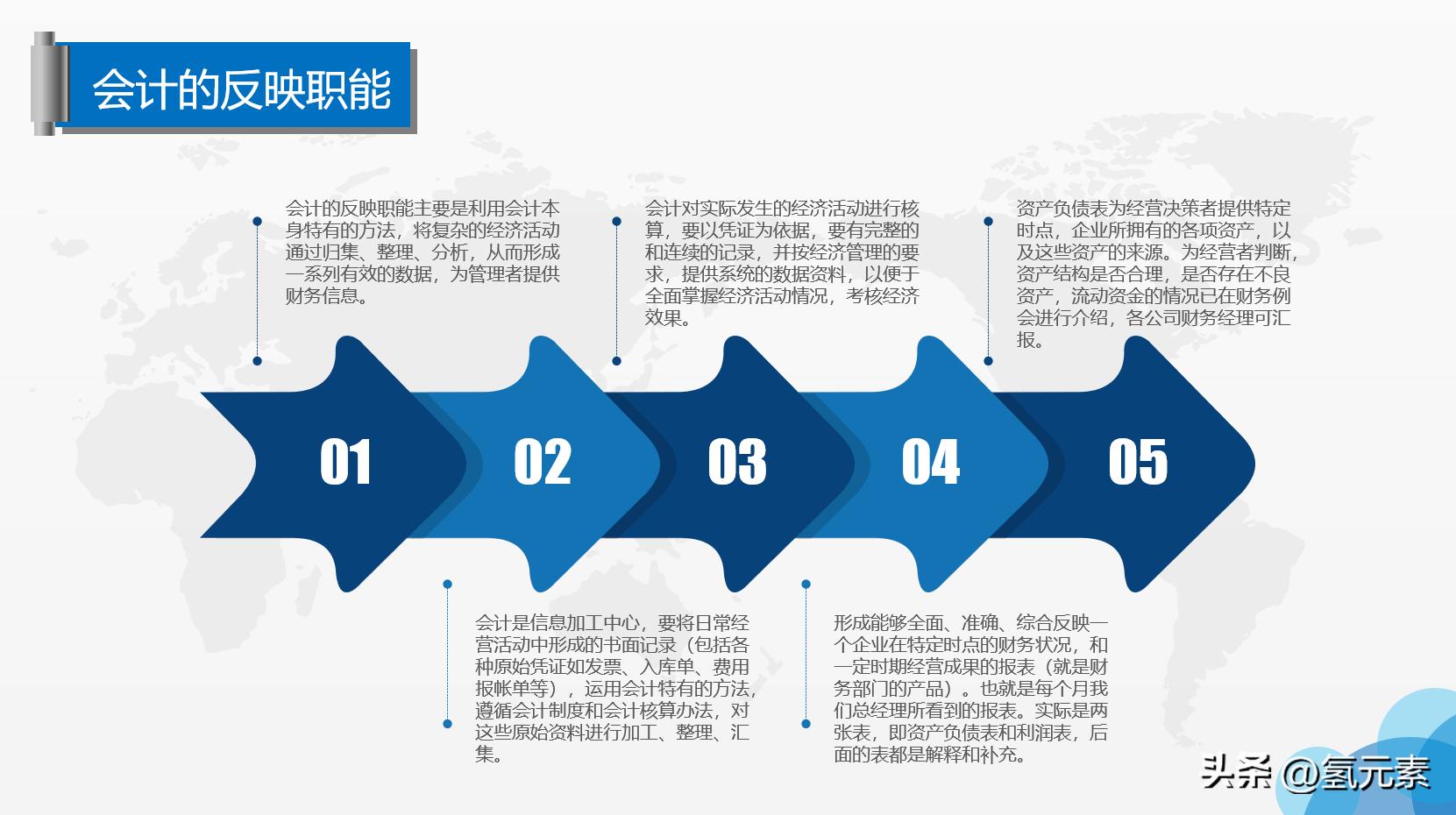 会计的反映职能

会计的反映职能主要是利用会计本身特有的方法，将复杂的经济活动通过归集、整理、分析，从而形成一系列有效的数据，为管理者提供财务信息。

会计对实际发生的经济活动进行核算，要以凭证为依据，要有完整的和连续的记录，并按经济管理的要求，提供系统的数据资料，以便于全面掌握经济活动情况，考核经济效果。

资产负债表为经营决策者提供特定时点，企业所拥有的各项资产，以及这些资产的来源。为经营者判断，资产结构是否合理，是否存在不良资产，流动资金的情况已在财务例会进行介绍，各公司财务经理可汇报。

01

02

03

04

05

会计是信息加工中心，要将日常经营活动中形成的书面记录（包括各种原始凭证如发票、入库单、费用报帐单等），运用会计特有的方法，遵循会计制度和会计核算办法，对这些原始资料进行加工、整理、汇集。

形成能够全面、准确、综合反映一个企业在特定时点的财务状况，和一定时期经营成果的报表（就是财务部门的产品）。也就是每个月我们总经理所看到的报表。实际是两张表，即资产负债表和利润表，后面的表都是解释和补充。

头条 @氢元素